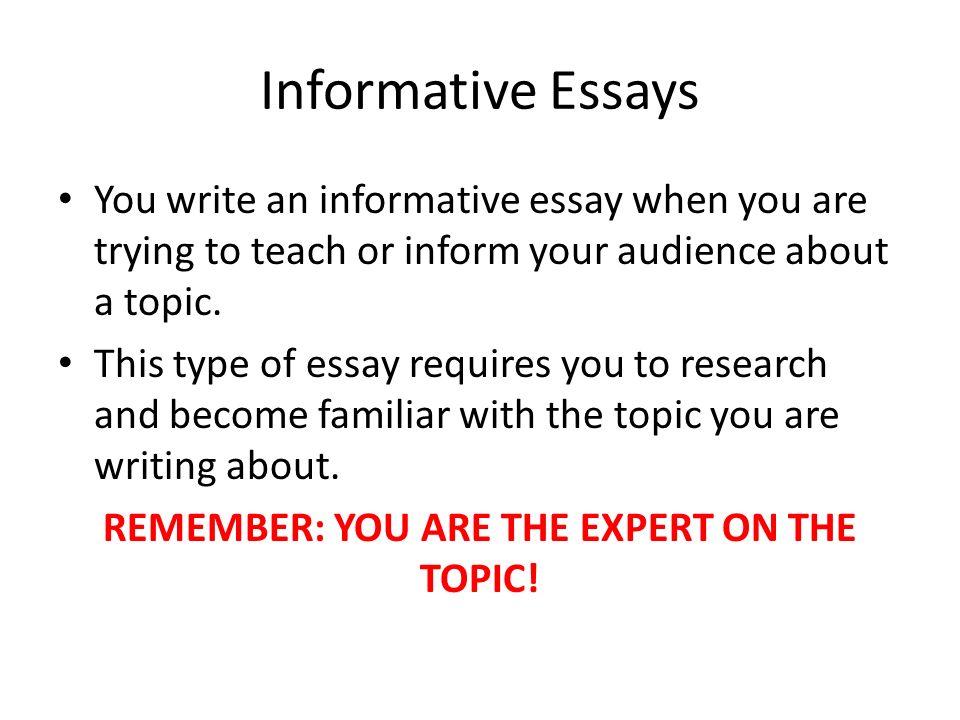 Informative Essays

• You write an informative essay when you are trying to teach or inform your audience about a topic.
• This type of essay requires you to research and become familiar with the topic you are writing about.

REMEMBER: YOU ARE THE EXPERT ON THE TOPIC!